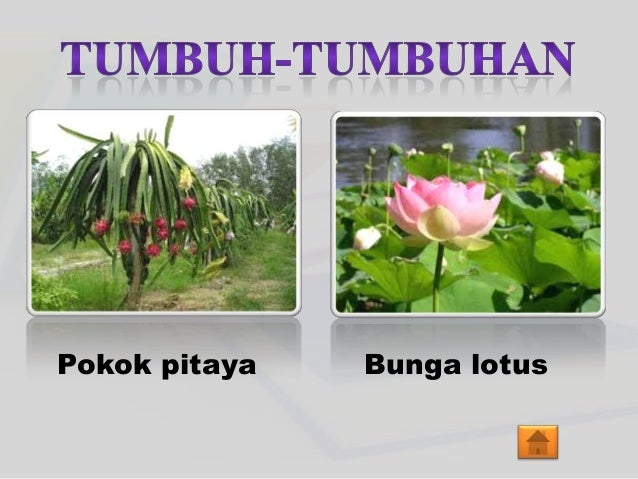 TUMBUH-TUMBUHAN

Pokok pitaya

Bunga lotus